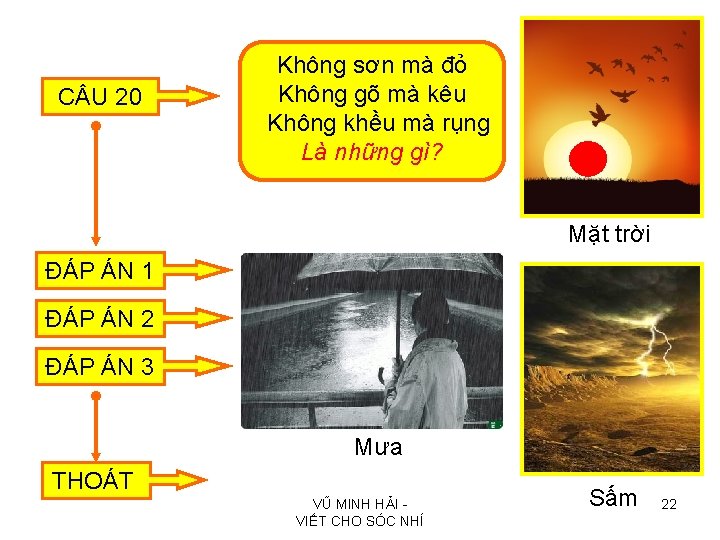 CÂU 20

Không sơn mà đỏ
Không gõ mà kêu
Không khều mà rụng
Là những gì?

Mặt trời

ĐÁP ÁN 1

ĐÁP ÁN 2

ĐÁP ÁN 3

Mưa

Sấm

THOÁT

VŨ MINH HẢI -
VIẾT CHO SÓC NHÍ

22